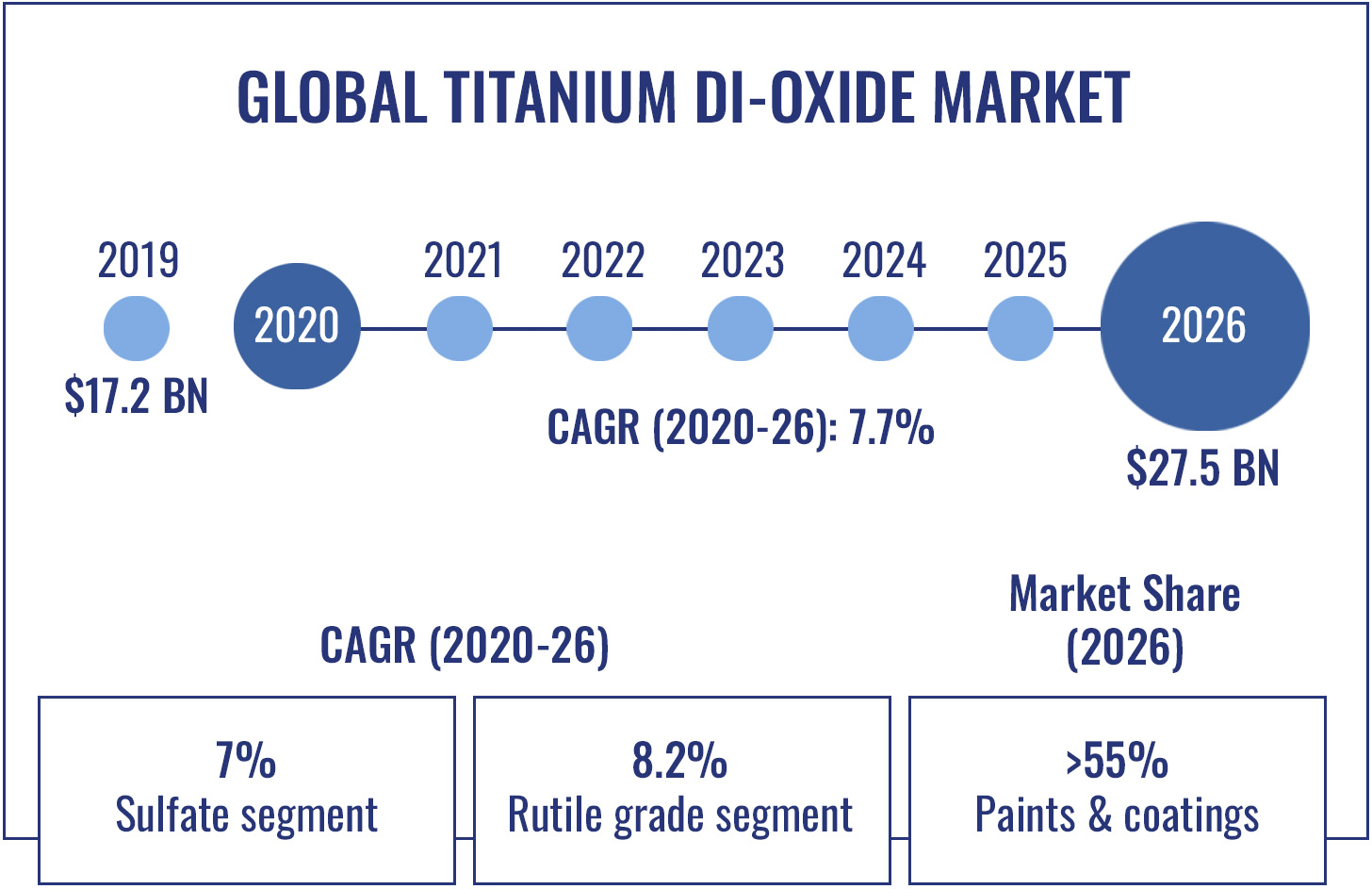 GLOBAL TITANIUM DI-OXIDE MARKET

2019
$17.2 BN

2020

2021

2022

2023

2024

2025

2026
$27.5 BN

CAGR (2020-26): 7.7%

CAGR (2020-26)

Market Share (2026)

7%
Sulfate segment

8.2%
Rutile grade segment

>55%
Paints & coatings